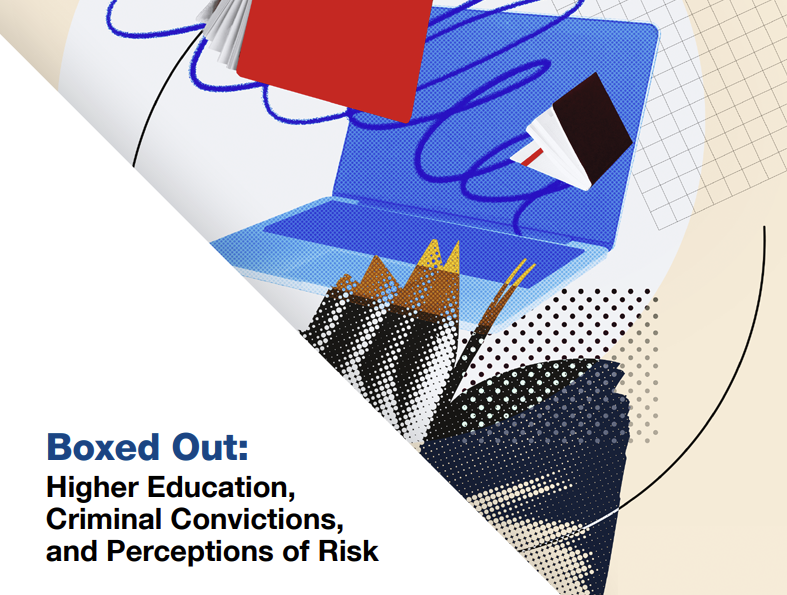 Boxed Out:
Higher Education, Criminal Convictions, and Perceptions of Risk